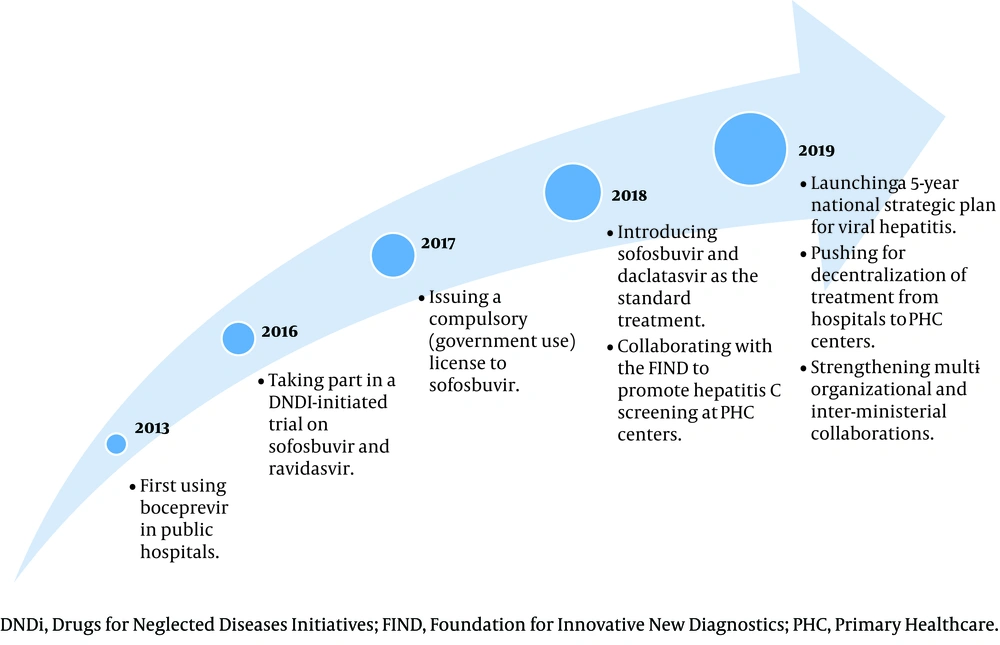 2013

• First using boceprevir in public hospitals.

2016

• Taking part in a DNDI-initiated trial on sofosbuvir and ravidasvir.

2017

• Issuing a compulsory (government use) license to sofosbuvir.

2018

• Introducing sofosbuvir and daclatasvir as the standard treatment.
• Collaborating with the FIND to promote hepatitis C screening at PHC centers.

2019

• Launchinga 5-year national strategic plan for viral hepatitis.
• Pushing for decentralization of treatment from hospitals to PHC centers.
• Strengthening multi-organizational and inter-ministerial collaborations.

DNDi, Drugs for Neglected Diseases Initiatives; FIND, Foundation for Innovative New Diagnostics; PHC, Primary Healthcare.